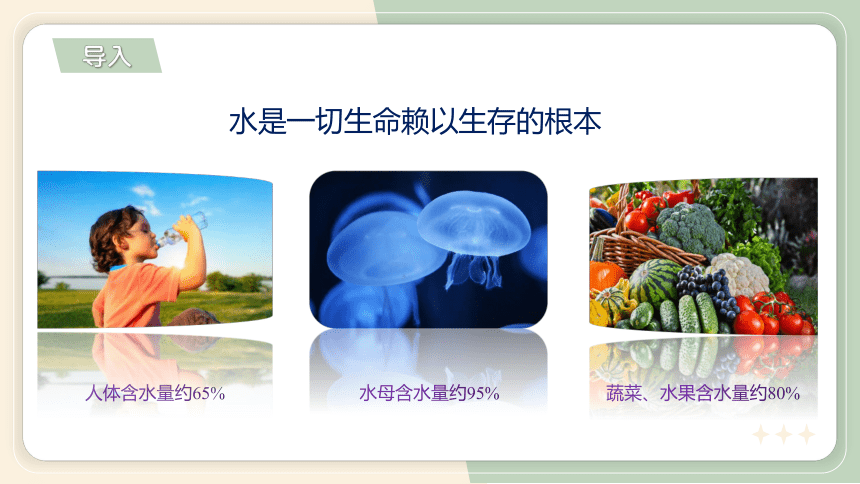 导入

水是一切生命赖以生存的根本

人体含水量约65%

水母含水量约95%

蔬菜、水果含水量约80%